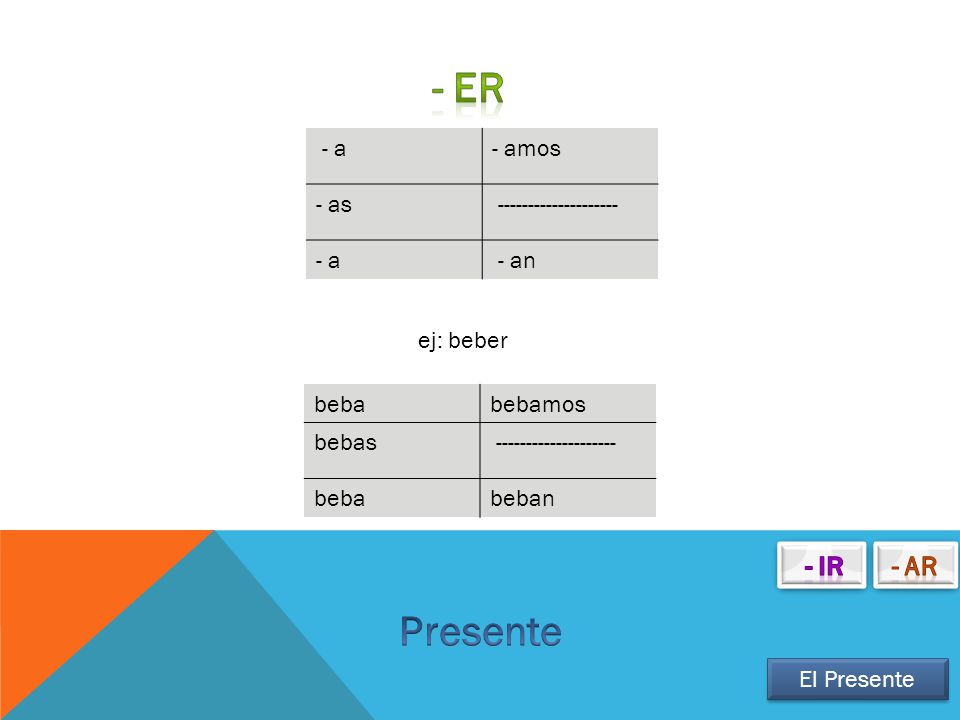 - ER

| - a | - amos |
|---|---|
| - as | -------------------- |
| - a | - an |

ej: beber

| beba | bebamos |
|---|---|
| bebas | -------------------- |
| beba | beban |

- IR

- AR

Presente

El Presente